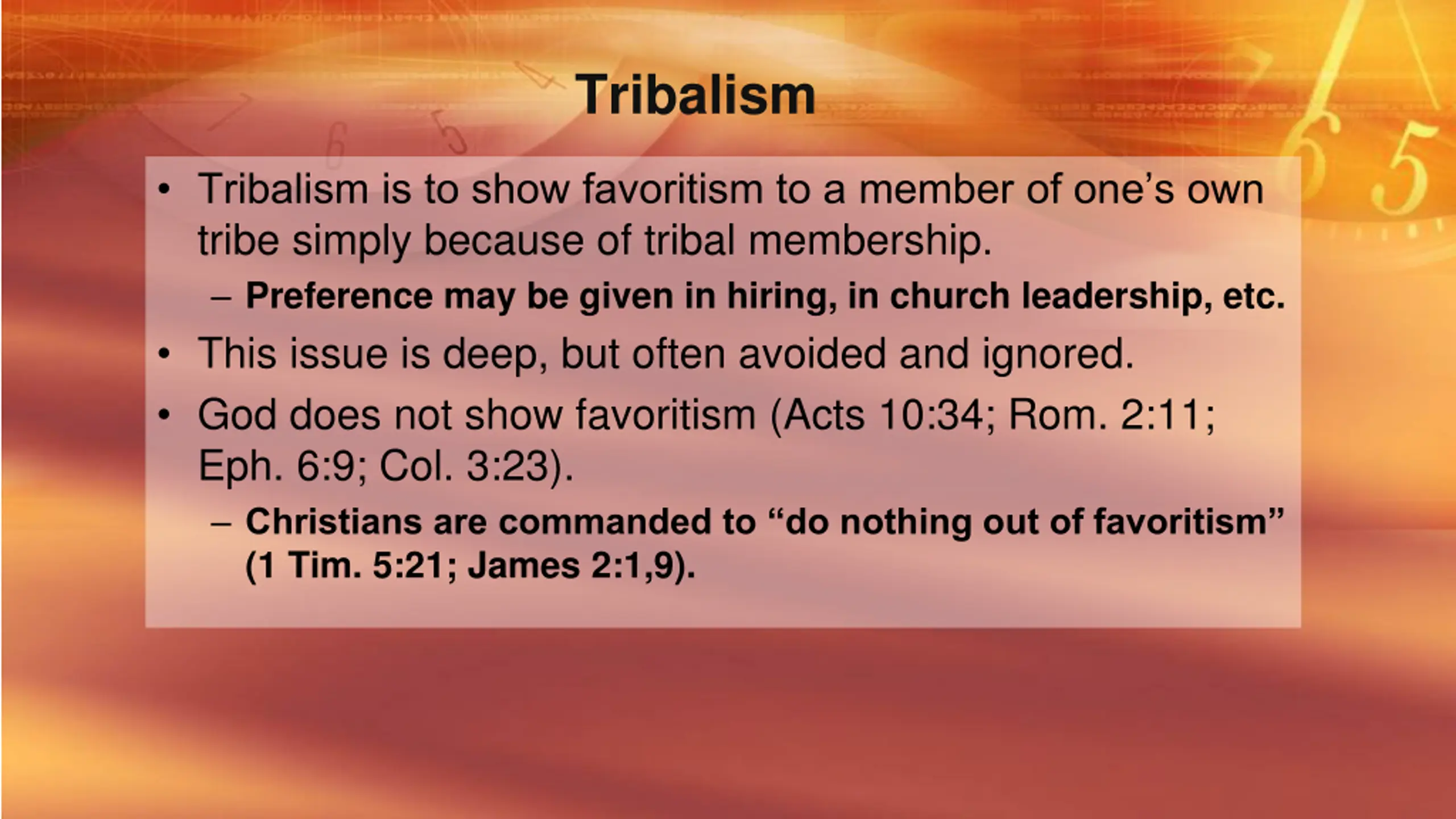 Tribalism

• Tribalism is to show favoritism to a member of one's own tribe simply because of tribal membership.
– Preference may be given in hiring, in church leadership, etc.
• This issue is deep, but often avoided and ignored.
• God does not show favoritism (Acts 10:34; Rom. 2:11; Eph. 6:9; Col. 3:23).
– Christians are commanded to "do nothing out of favoritism" (1 Tim. 5:21; James 2:1,9).